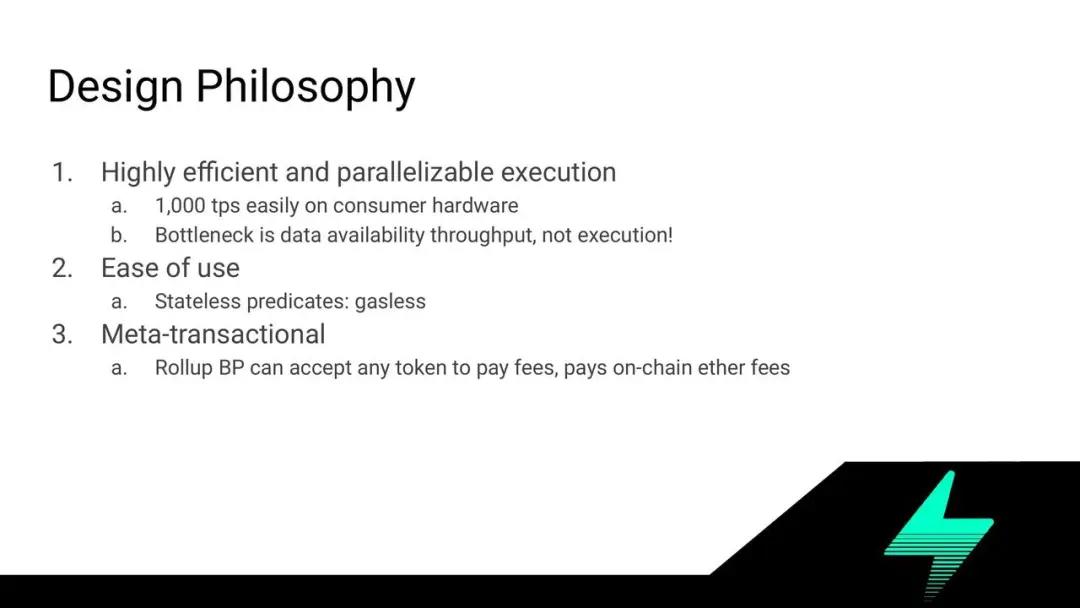 Design Philosophy

1. Highly efficient and parallelizable execution
   a. 1,000 tps easily on consumer hardware
   b. Bottleneck is data availability throughput, not execution!
2. Ease of use
   a. Stateless predicates: gasless
3. Meta-transactional
   a. Rollup BP can accept any token to pay fees, pays on-chain ether fees